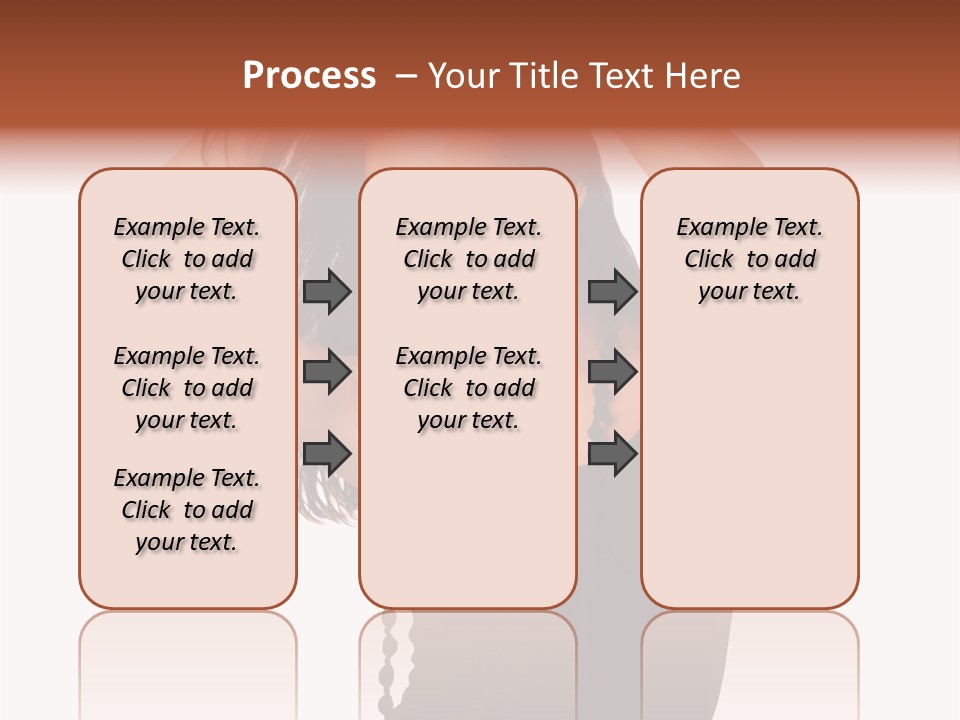 Process – Your Title Text Here

Example Text. Click to add your text.

Example Text. Click to add your text.

Example Text. Click to add your text.

Example Text. Click to add your text.

Example Text. Click to add your text.

Example Text. Click to add your text.